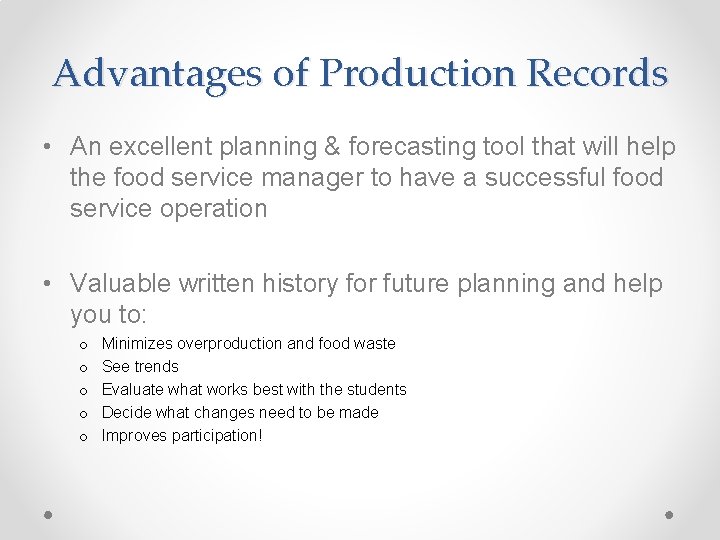 Advantages of Production Records

• An excellent planning & forecasting tool that will help the food service manager to have a successful food service operation

• Valuable written history for future planning and help you to:
o Minimizes overproduction and food waste
o See trends
o Evaluate what works best with the students
o Decide what changes need to be made
o Improves participation!